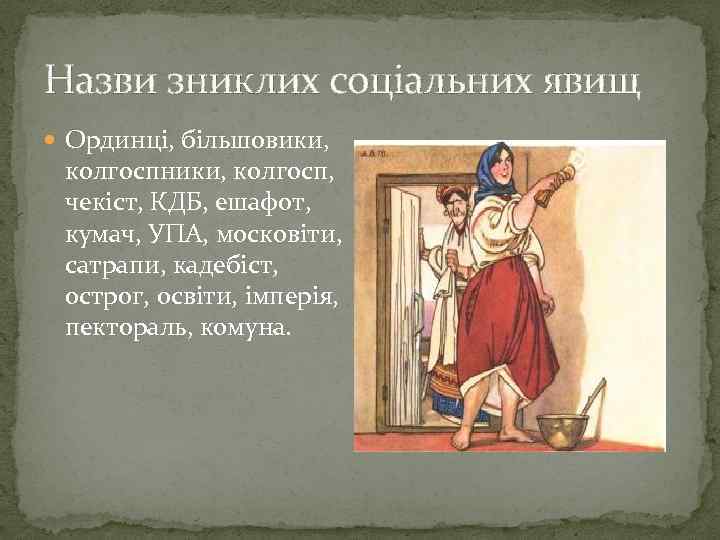 Назви зниклих соціальних явищ

Ординці, більшовики, колгоспники, колгосп, чекіст, КДБ, ешафот, кумач, УПА, московіти, сатрапи, кадебіст, острог, освіти, імперія, пектораль, комуна.